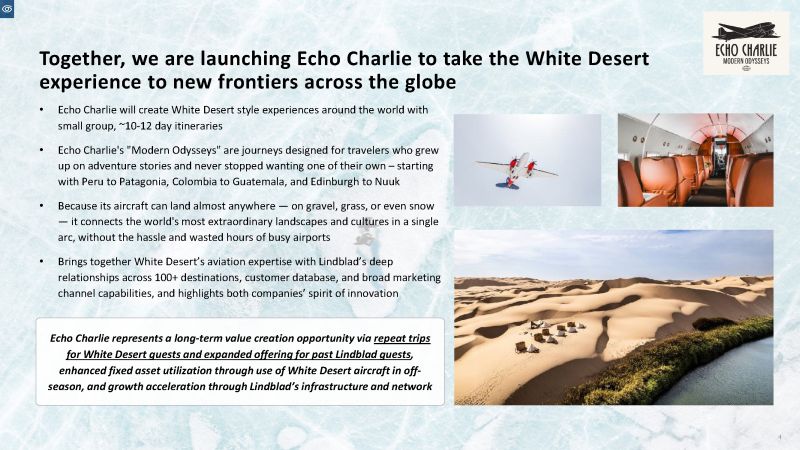 ECHO CHARLIE
MODERN ODYSSEYS

Together, we are launching Echo Charlie to take the White Desert experience to new frontiers across the globe

• Echo Charlie will create White Desert style experiences around the world with small group, ~10-12 day itineraries

• Echo Charlie's "Modern Odysseys" are journeys designed for travelers who grew up on adventure stories and never stopped wanting one of their own – starting with Peru to Patagonia, Colombia to Guatemala, and Edinburgh to Nuuk

• Because its aircraft can land almost anywhere — on gravel, grass, or even snow — it connects the world's most extraordinary landscapes and cultures in a single arc, without the hassle and wasted hours of busy airports

• Brings together White Desert's aviation expertise with Lindblad's deep relationships across 100+ destinations, customer database, and broad marketing channel capabilities, and highlights both companies' spirit of innovation

Echo Charlie represents a long-term value creation opportunity via repeat trips for White Desert guests and expanded offering for past Lindblad guests, enhanced fixed asset utilization through use of White Desert aircraft in off-season, and growth acceleration through Lindblad's infrastructure and network

4